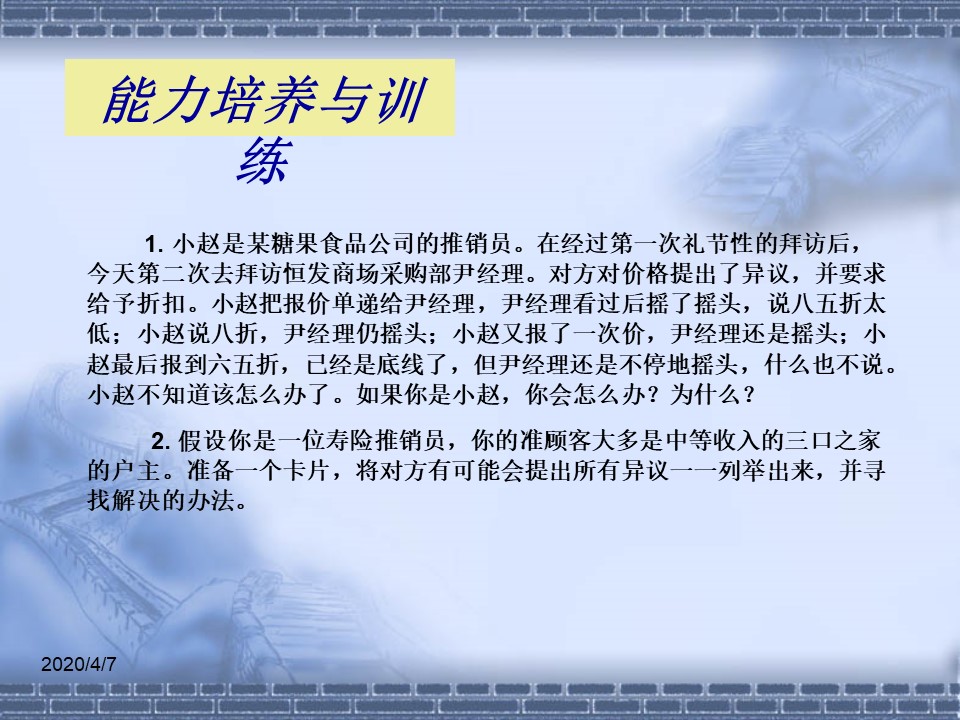 能力培养与训练

1. 小赵是某糖果食品公司的推销员。在经过第一次礼节性的拜访后，今天第二次去拜访恒发商场采购部尹经理。对方对价格提出了异议，并要求给予折扣。小赵把报价单递给尹经理，尹经理看过后摇了摇头，说八五折太低；小赵说八折，尹经理仍摇头；小赵又报了一次价，尹经理还是摇头；小赵最后报到六五折，已经是底线了，但尹经理还是不停地摇头，什么也不说。小赵不知道该怎么办了。如果你是小赵，你会怎么办？为什么？

2. 假设你是一位寿险推销员，你的准顾客大多是中等收入的三口之家的户主。准备一个卡片，将对方有可能会提出所有异议一一列举出来，并寻找解决的办法。

2020/4/7